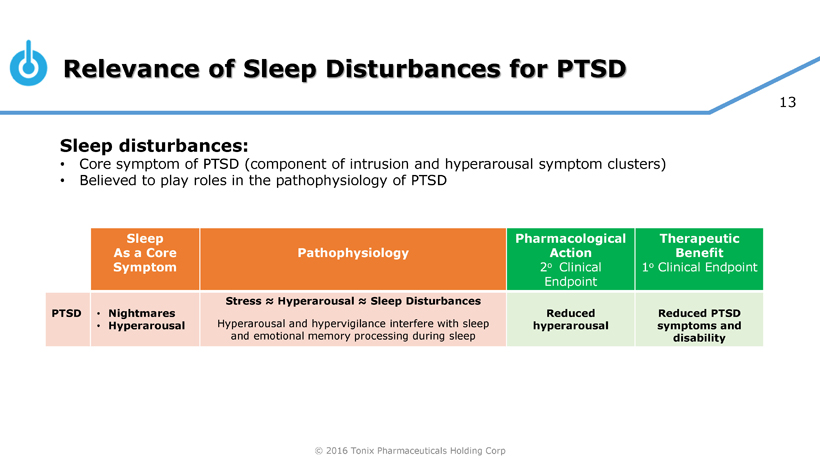 Relevance of Sleep Disturbances for PTSD

13

Sleep disturbances:
• Core symptom of PTSD (component of intrusion and hyperarousal symptom clusters)
• Believed to play roles in the pathophysiology of PTSD

| | Sleep As a Core Symptom | Pathophysiology | Pharmacological Action 2° Clinical Endpoint | Therapeutic Benefit 1° Clinical Endpoint |
|---|---|---|---|---|
| PTSD | • Nightmares • Hyperarousal | Stress ≈ Hyperarousal ≈ Sleep Disturbances Hyperarousal and hypervigilance interfere with sleep and emotional memory processing during sleep | Reduced hyperarousal | Reduced PTSD symptoms and disability |

© 2016 Tonix Pharmaceuticals Holding Corp